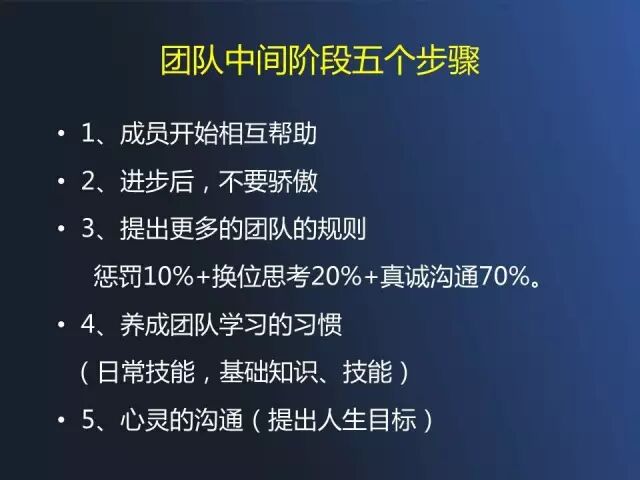 团队中间阶段五个步骤

• 1、成员开始相互帮助
• 2、进步后，不要骄傲
• 3、提出更多的团队的规则
惩罚10%+换位思考20%+真诚沟通70%。
• 4、养成团队学习的习惯
（日常技能，基础知识、技能）
• 5、心灵的沟通（提出人生目标）